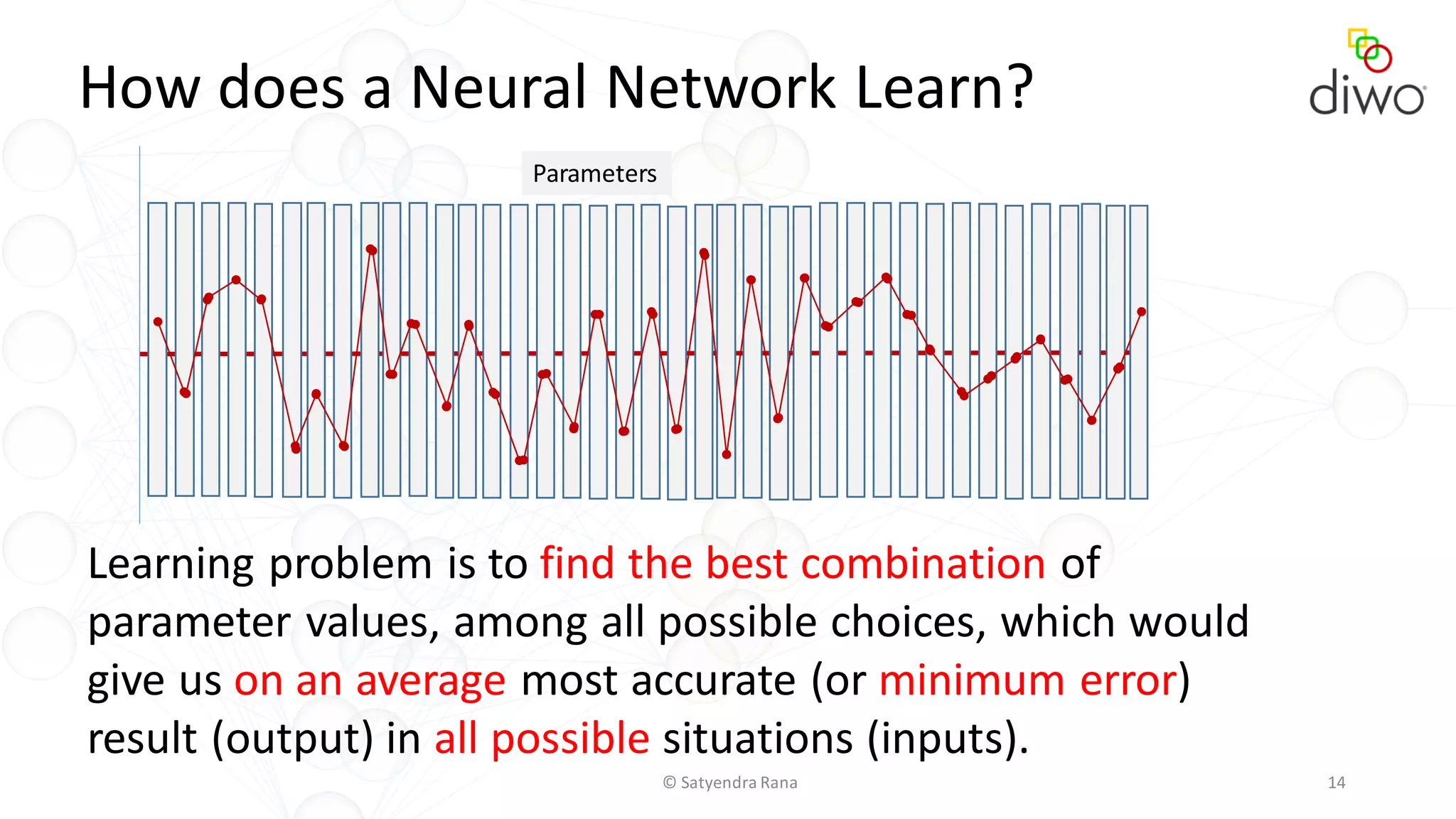 How does a Neural Network Learn?

diwo

Parameters

Learning problem is to find the best combination of parameter values, among all possible choices, which would give us on an average most accurate (or minimum error) result (output) in all possible situations (inputs).

© Satyendra Rana

14